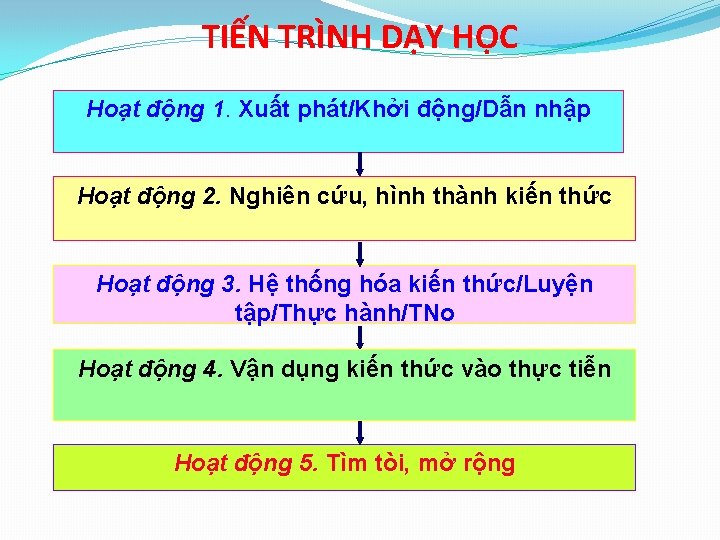 TIẾN TRÌNH DẠY HỌC

Hoạt động 1. Xuất phát/Khởi động/Dẫn nhập

Hoạt động 2. Nghiên cứu, hình thành kiến thức

Hoạt động 3. Hệ thống hóa kiến thức/Luyện tập/Thực hành/TNo

Hoạt động 4. Vận dụng kiến thức vào thực tiễn

Hoạt động 5. Tìm tòi, mở rộng